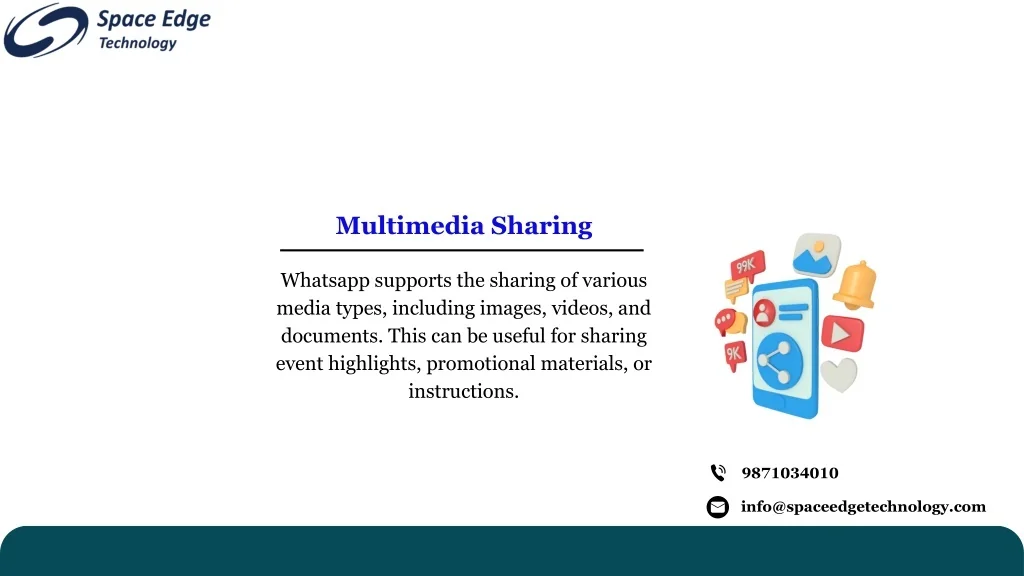 Space Edge
Technology

Multimedia Sharing

Whatsapp supports the sharing of various media types, including images, videos, and documents. This can be useful for sharing event highlights, promotional materials, or instructions.

99K

9K

9871034010

info@spaceedgetechnology.com